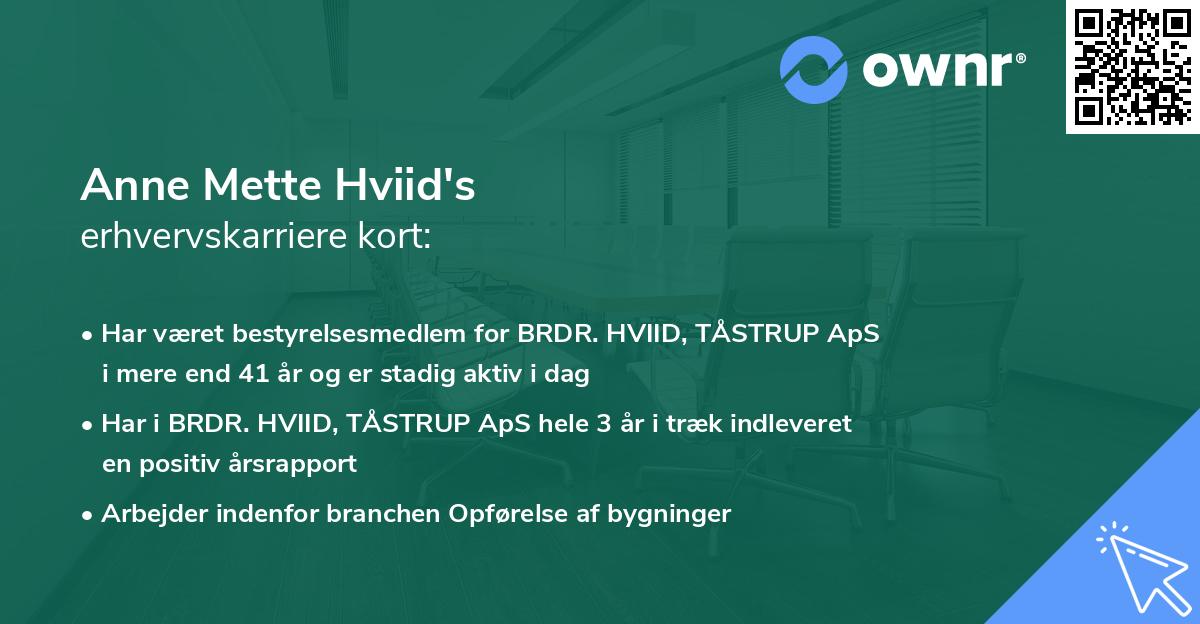 ownr®

Anne Mette Hviid's
erhvervskarriere kort:

• Har været bestyrelsesmedlem for BRDR. HVIID, TÅSTRUP ApS i mere end 41 år og er stadig aktiv i dag
• Har i BRDR. HVIID, TÅSTRUP ApS hele 3 år i træk indleveret en positiv årsrapport
• Arbejder indenfor branchen Opførelse af bygninger